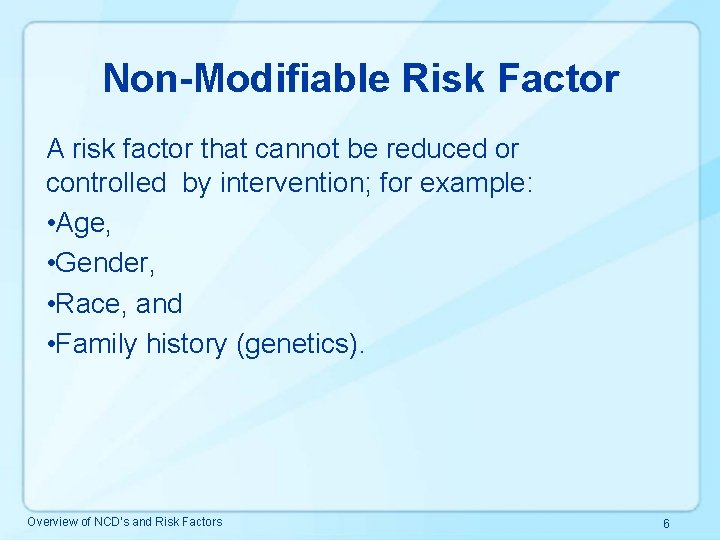 Non-Modifiable Risk Factor

A risk factor that cannot be reduced or controlled by intervention; for example:

•Age,

•Gender,

•Race, and

•Family history (genetics).

Overview of NCD's and Risk Factors

6